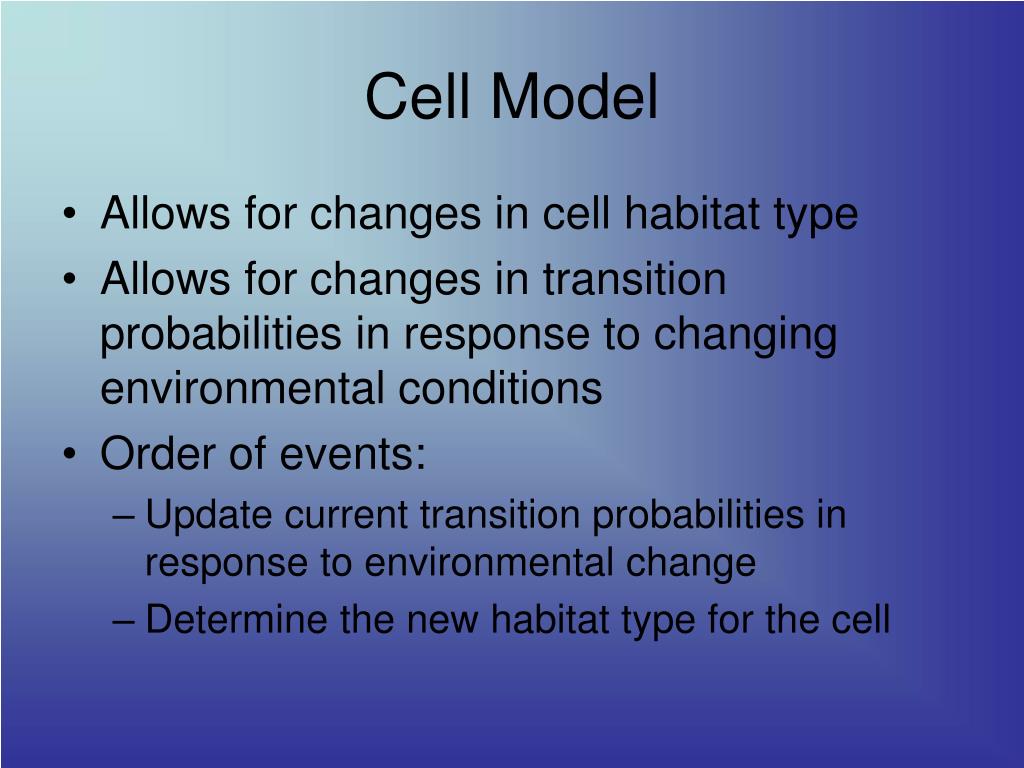 Cell Model

• Allows for changes in cell habitat type
• Allows for changes in transition probabilities in response to changing environmental conditions
• Order of events:
– Update current transition probabilities in response to environmental change
– Determine the new habitat type for the cell